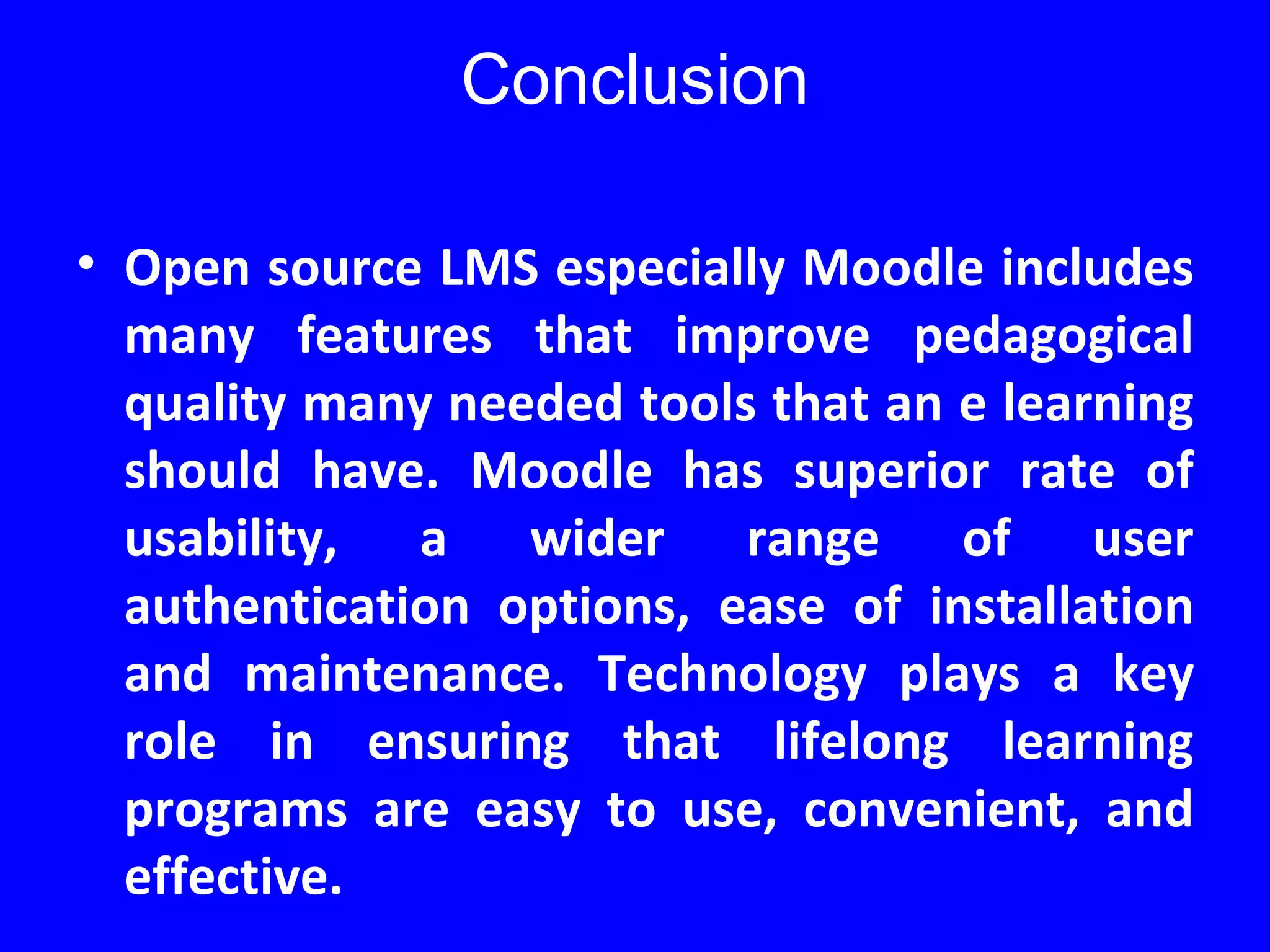 Conclusion

• Open source LMS especially Moodle includes many features that improve pedagogical quality many needed tools that an e learning should have. Moodle has superior rate of usability, a wider range of user authentication options, ease of installation and maintenance. Technology plays a key role in ensuring that lifelong learning programs are easy to use, convenient, and effective.